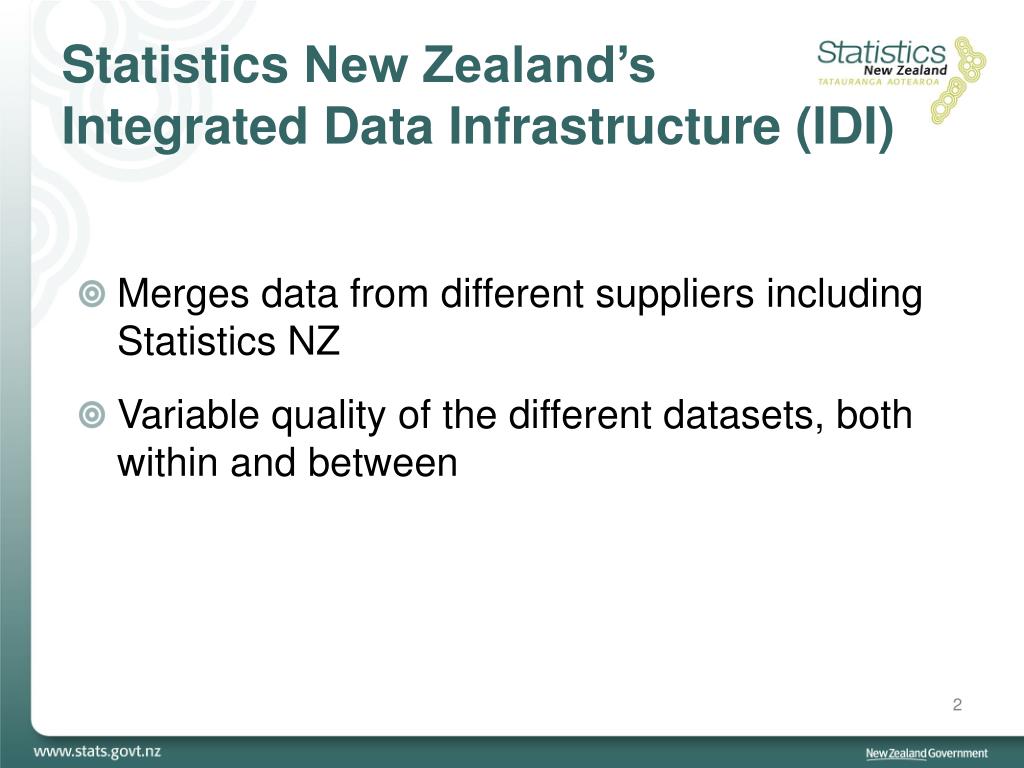 Statistics New Zealand's Integrated Data Infrastructure (IDI)

Statistics New Zealand TATAURANGA AOTEAROA

Merges data from different suppliers including Statistics NZ

Variable quality of the different datasets, both within and between

2

www.stats.govt.nz

New Zealand Government